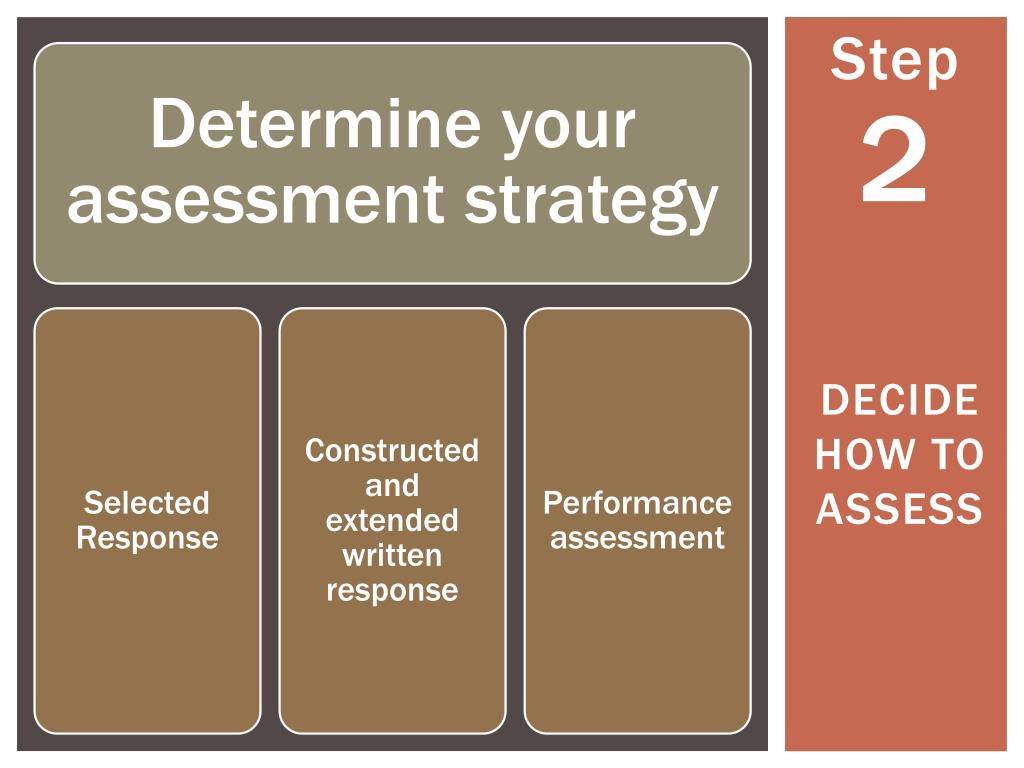 Determine your assessment strategy

Selected Response

Constructed and extended written response

Performance assessment

Step
2

DECIDE HOW TO ASSESS